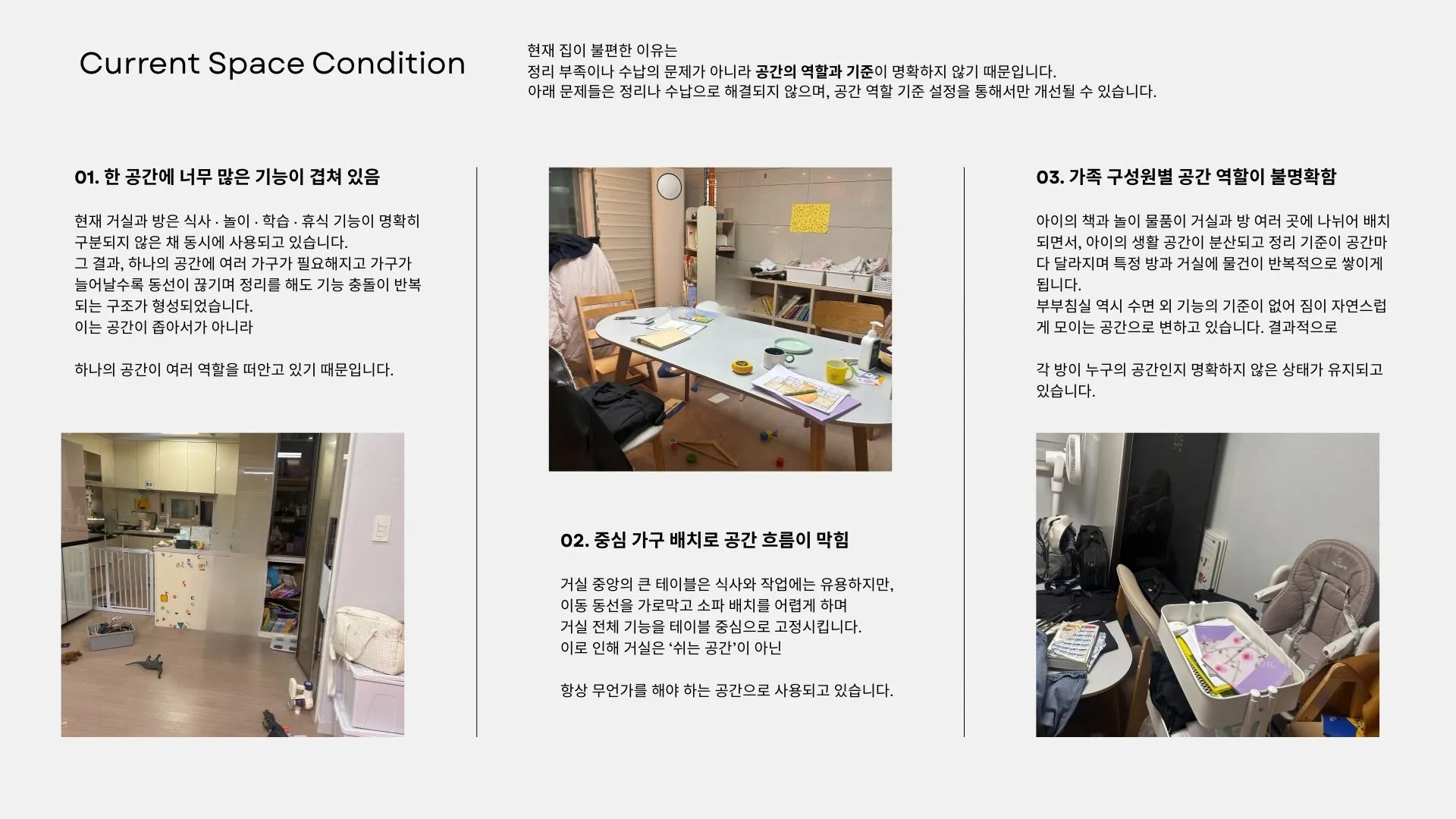 Current Space Condition

현재 집이 불편한 이유는
정리 부족이나 수납의 문제가 아니라 공간의 역할과 기준이 명확하지 않기 때문입니다.
아래 문제들은 정리나 수납으로 해결되지 않으며, 공간 역할 기준 설정을 통해서만 개선될 수 있습니다.

01. 한 공간에 너무 많은 기능이 겹쳐 있음

현재 거실과 방은 식사 · 놀이 · 학습 · 휴식 기능이 명확히 구분되지 않은 채 동시에 사용되고 있습니다.
그 결과, 하나의 공간에 여러 가구가 필요해지고 가구가 늘어날수록 동선이 끊기며 정리를 해도 기능 충돌이 반복되는 구조가 형성되었습니다.
이는 공간이 좁아서가 아니라

하나의 공간이 여러 역할을 떠안고 있기 때문입니다.

02. 중심 가구 배치로 공간 흐름이 막힘

거실 중앙의 큰 테이블은 식사와 작업에는 유용하지만,
이동 동선을 가로막고 소파 배치를 어렵게 하며
거실 전체 기능을 테이블 중심으로 고정시킵니다.
이로 인해 거실은 '쉬는 공간'이 아닌

항상 무언가를 해야 하는 공간으로 사용되고 있습니다.

03. 가족 구성원별 공간 역할이 불명확함

아이의 책과 놀이 물품이 거실과 방 여러 곳에 나뉘어 배치되면서, 아이의 생활 공간이 분산되고 정리 기준이 공간마다 달라지며 특정 방과 거실에 물건이 반복적으로 쌓이게 됩니다.
부부침실 역시 수면 외 기능의 기준이 없어 짐이 자연스럽게 모이는 공간으로 변하고 있습니다. 결과적으로

각 방이 누구의 공간인지 명확하지 않은 상태가 유지되고 있습니다.